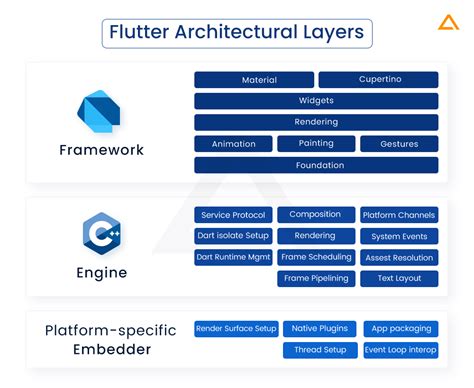 Flutter Architectural Layers

Framework

Material
Cupertino
Widgets
Rendering
Animation
Painting
Gestures
Foundation

Engine

Service Protocol
Composition
Platform Channels
Dart isolate Setup
Rendering
System Events
Dart Runtime Mgmt
Frame Scheduling
Assest Resolution
Frame Pipelining
Text Layout

Platform-specific Embedder

Render Surface Setup
Native Plugins
App packaging
Thread Setup
Event Loop interop